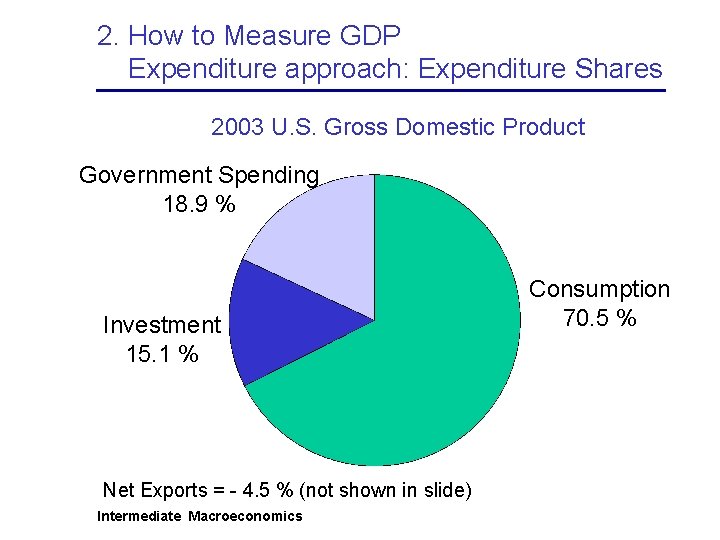 2. How to Measure GDP
Expenditure approach: Expenditure Shares

2003 U.S. Gross Domestic Product

Government Spending
18.9 %

Investment
15.1 %

Consumption
70.5 %

Net Exports = - 4.5 % (not shown in slide)

Intermediate Macroeconomics